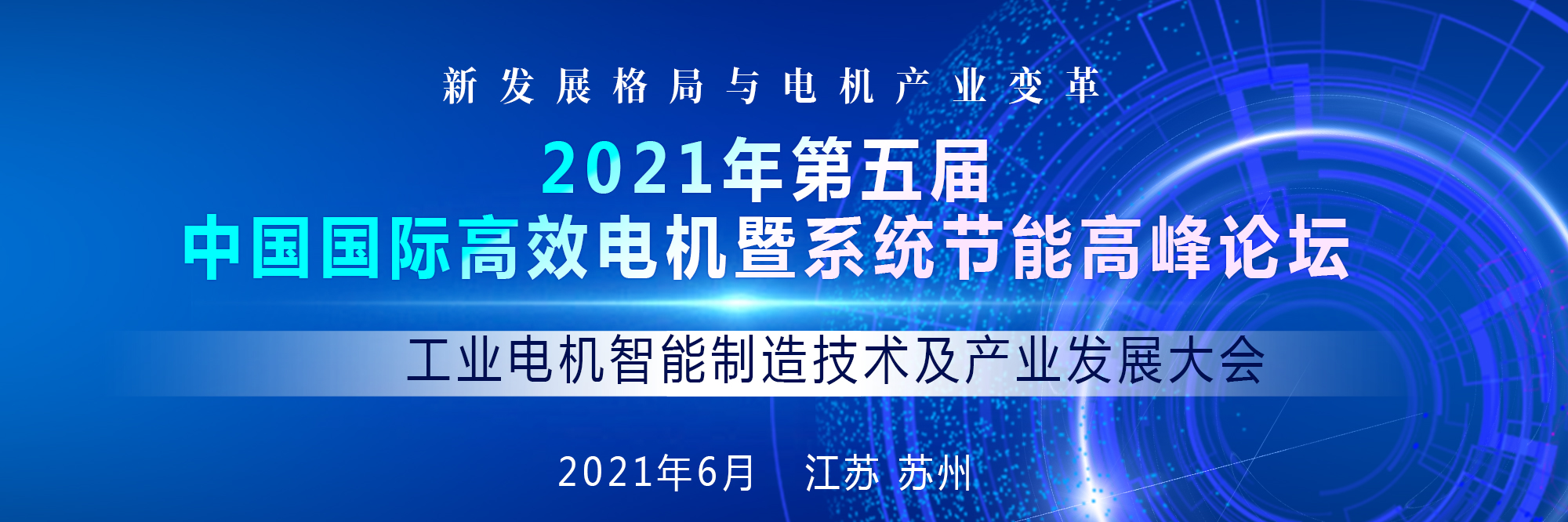 新发展格局与电机产业变革

2021年第五届
中国国际高效电机暨系统节能高峰论坛

工业电机智能制造技术及产业发展大会

2021年6月 江苏 苏州